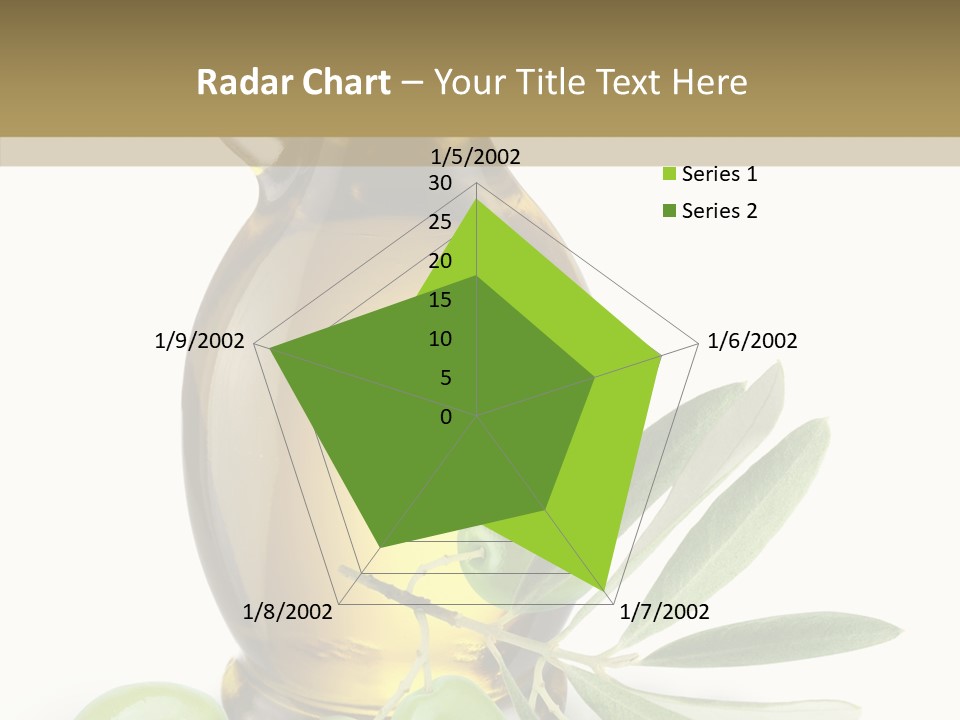 Radar Chart – Your Title Text Here

1/5/2002

30
25
20
15
10
5
0

Series 1
Series 2

1/6/2002
1/7/2002
1/8/2002
1/9/2002